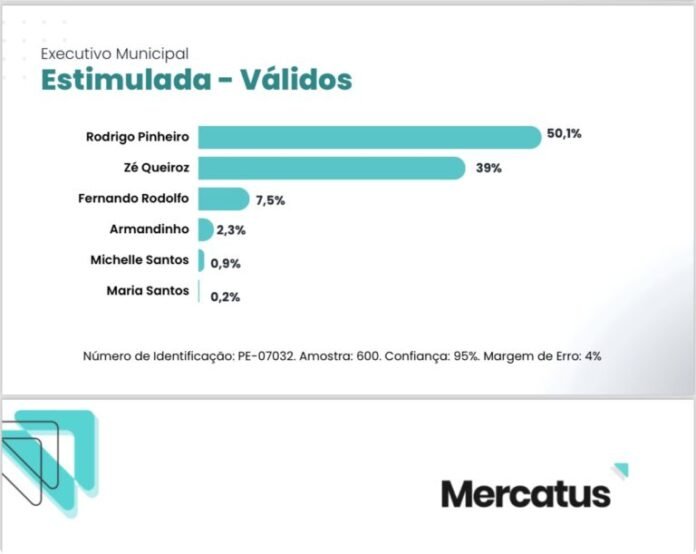 Executivo Municipal
Estimulada - Válidos

Rodrigo Pinheiro 50,1%
Zé Queiroz 39%
Fernando Rodolfo 7,5%
Armandinho 2,3%
Michelle Santos 0,9%
Maria Santos 0,2%

Número de Identificação: PE-07032. Amostra: 600. Confiança: 95%. Margem de Erro: 4%

Mercatus